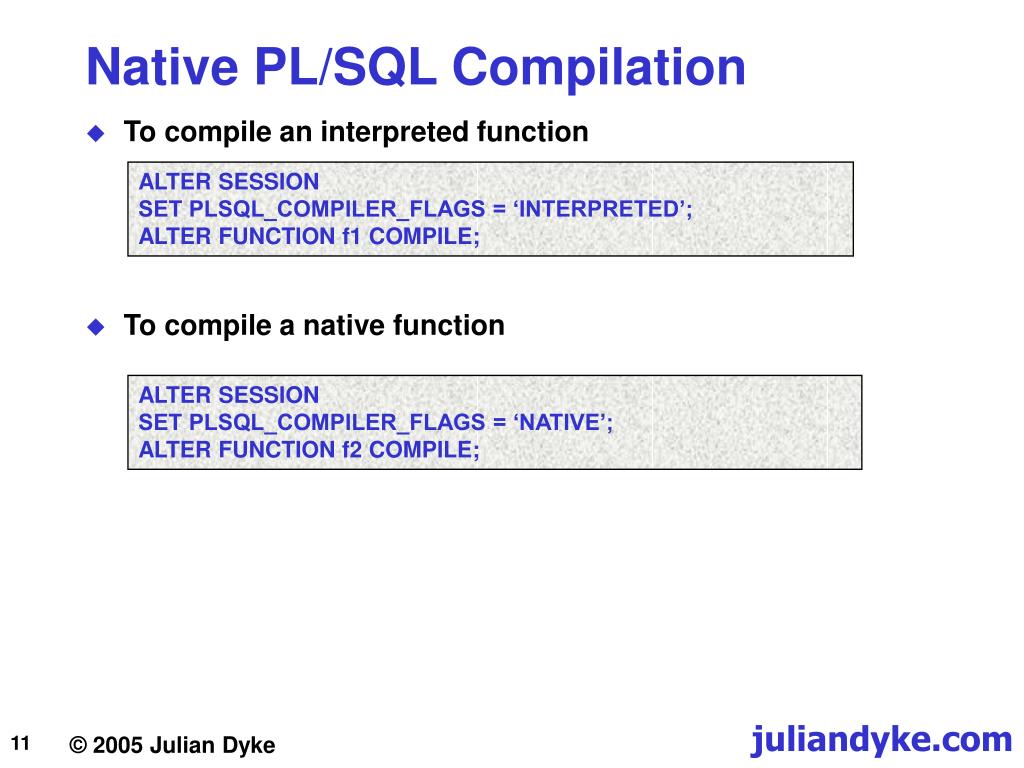 Native PL/SQL Compilation

To compile an interpreted function

ALTER SESSION
SET PLSQL_COMPILER_FLAGS = ‘INTERPRETED’;
ALTER FUNCTION f1 COMPILE;

To compile a native function

ALTER SESSION
SET PLSQL_COMPILER_FLAGS = ‘NATIVE’;
ALTER FUNCTION f2 COMPILE;

11 © 2005 Julian Dyke juliandyke.com